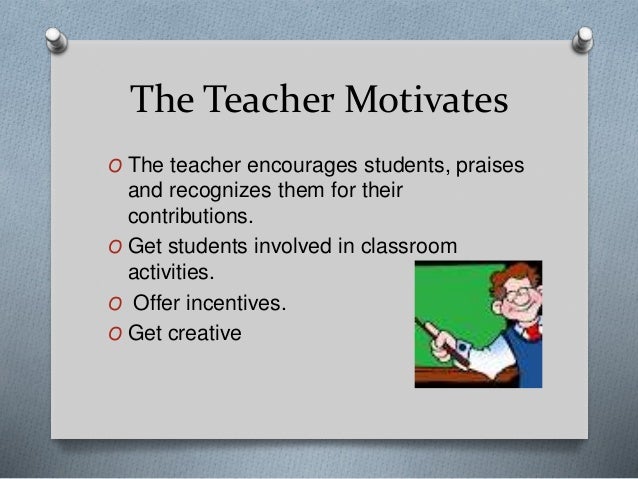 The Teacher Motivates

O The teacher encourages students, praises and recognizes them for their contributions.

O Get students involved in classroom activities.

O Offer incentives.

O Get creative